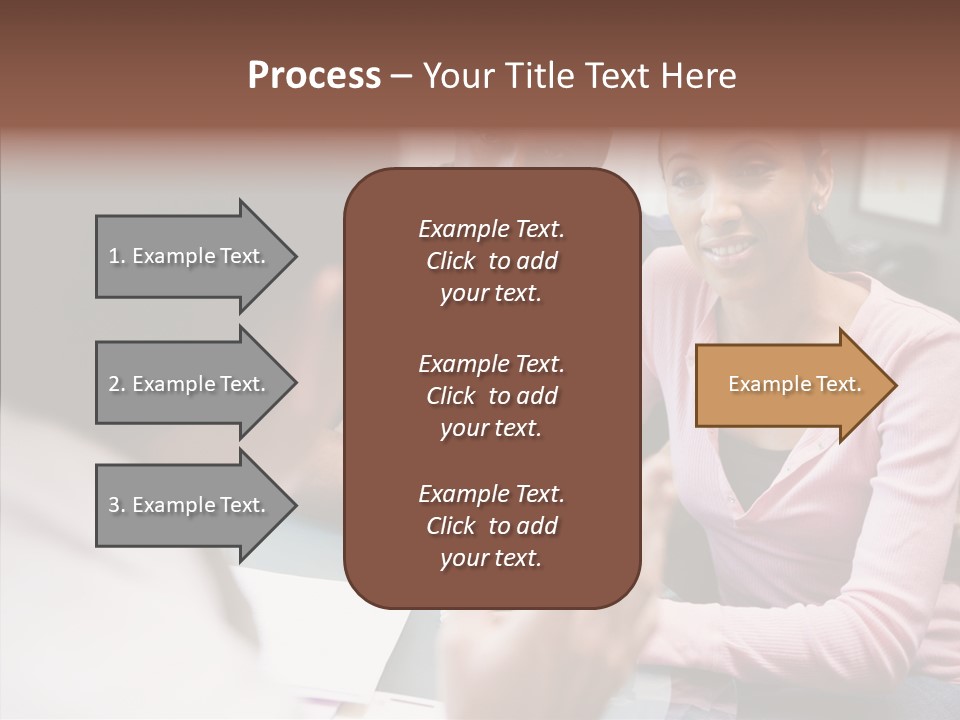 Process – Your Title Text Here

1. Example Text.

2. Example Text.

3. Example Text.

Example Text. Click to add your text.

Example Text. Click to add your text.

Example Text. Click to add your text.

Example Text.